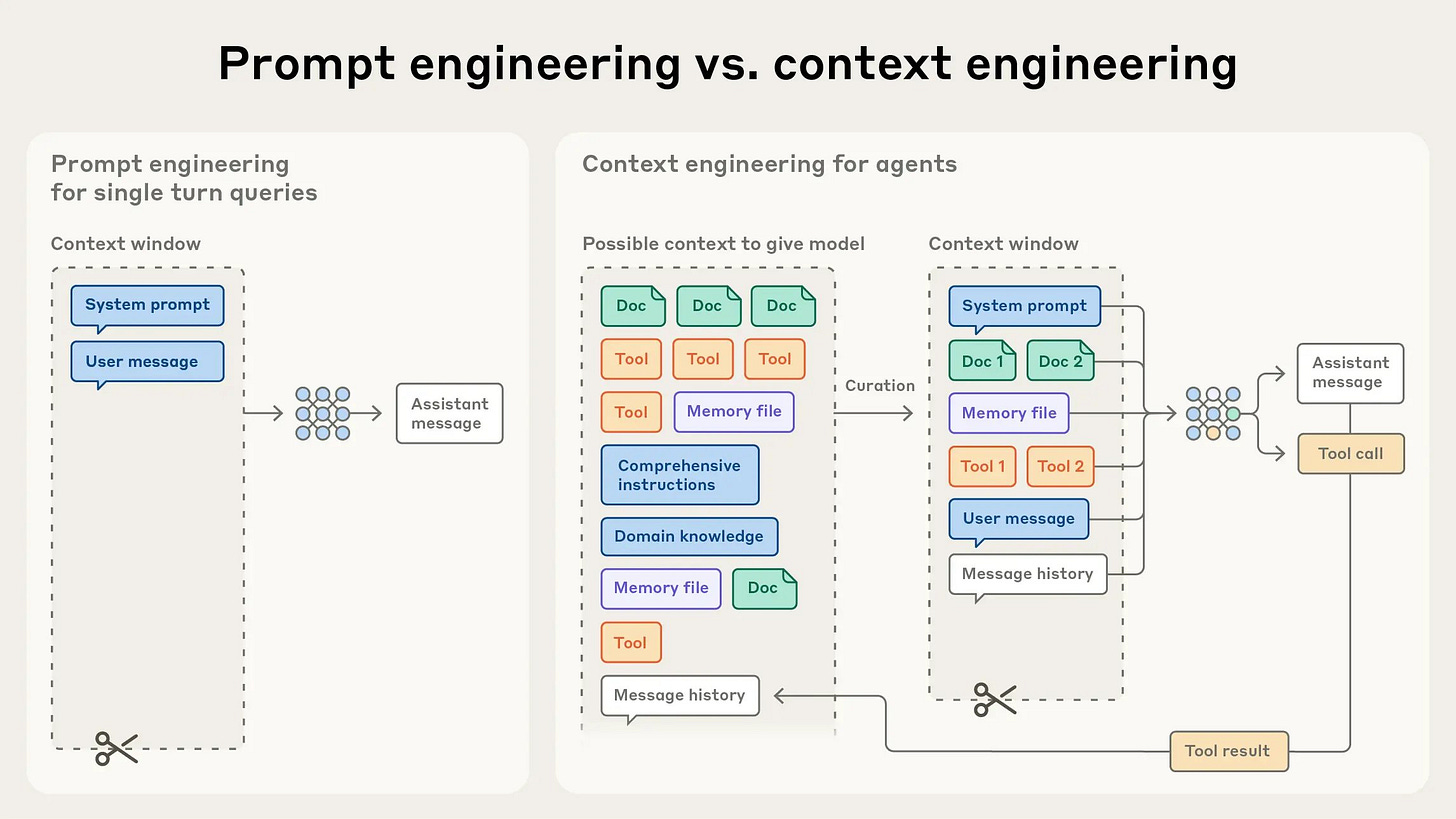 Prompt engineering vs. context engineering

Prompt engineering for single turn queries

Context window

System prompt

User message

Assistant message

Context engineering for agents

Possible context to give model

Doc

Doc

Doc

Tool

Tool

Tool

Tool

Memory file

Comprehensive instructions

Domain knowledge

Memory file

Doc

Tool

Message history

Curation

Context window

System prompt

Doc 1

Doc 2

Memory file

Tool 1

Tool 2

User message

Message history

Assistant message

Tool call

Tool result